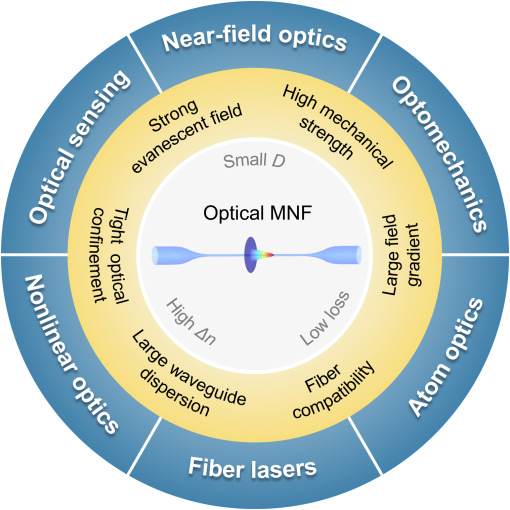 Near-field optics

Optomechanics

Atom optics

Fiber lasers

Nonlinear optics

Optical sensing

Strong evanescent field

High mechanical strength

Large field gradient

Fiber compatibility

Large waveguide dispersion

Tight optical confinement

Small $D$

Optical MNF

High $\Delta n$

Low loss